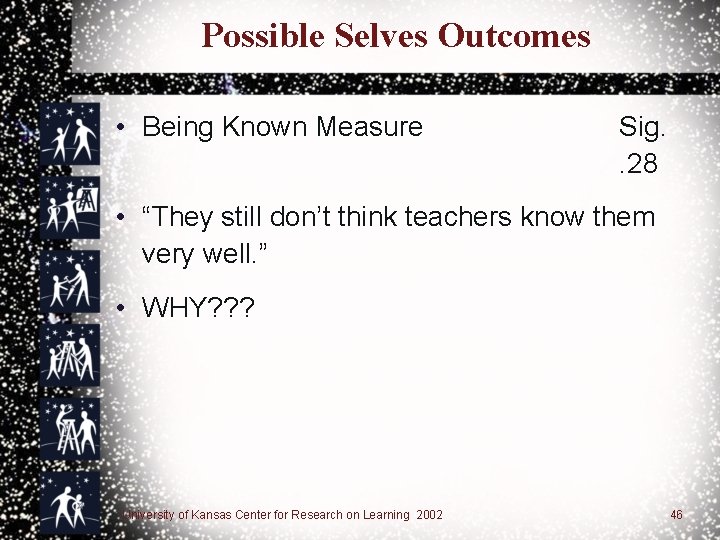 Possible Selves Outcomes

• Being Known Measure Sig. .28

• “They still don’t think teachers know them very well.”

• WHY???

University of Kansas Center for Research on Learning 2002

46